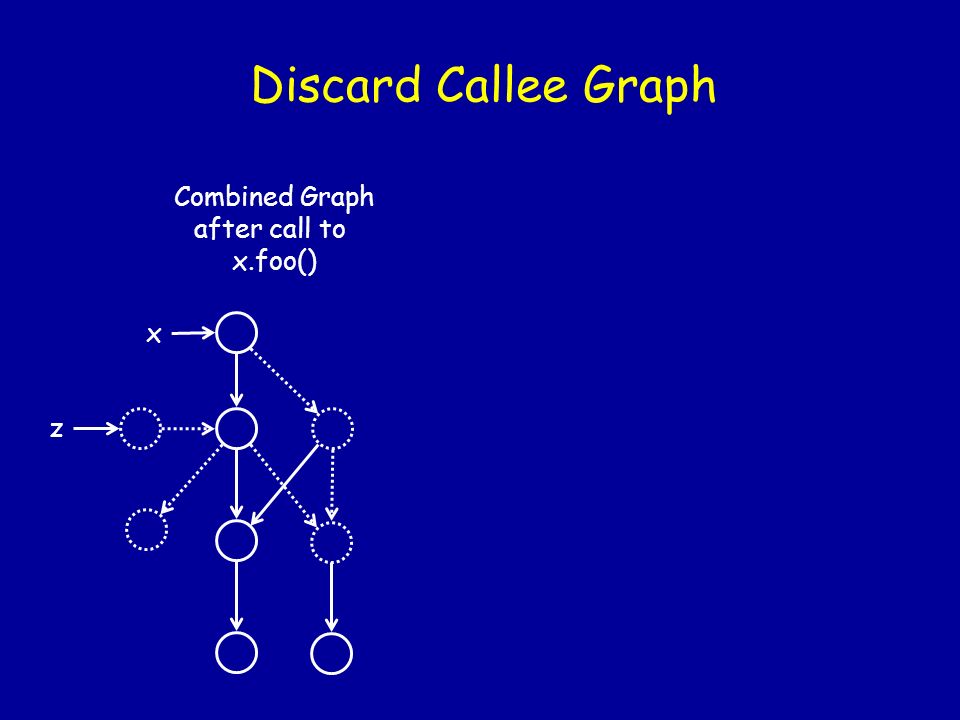 Discard Callee Graph

Combined Graph
after call to
x.foo()

x

z